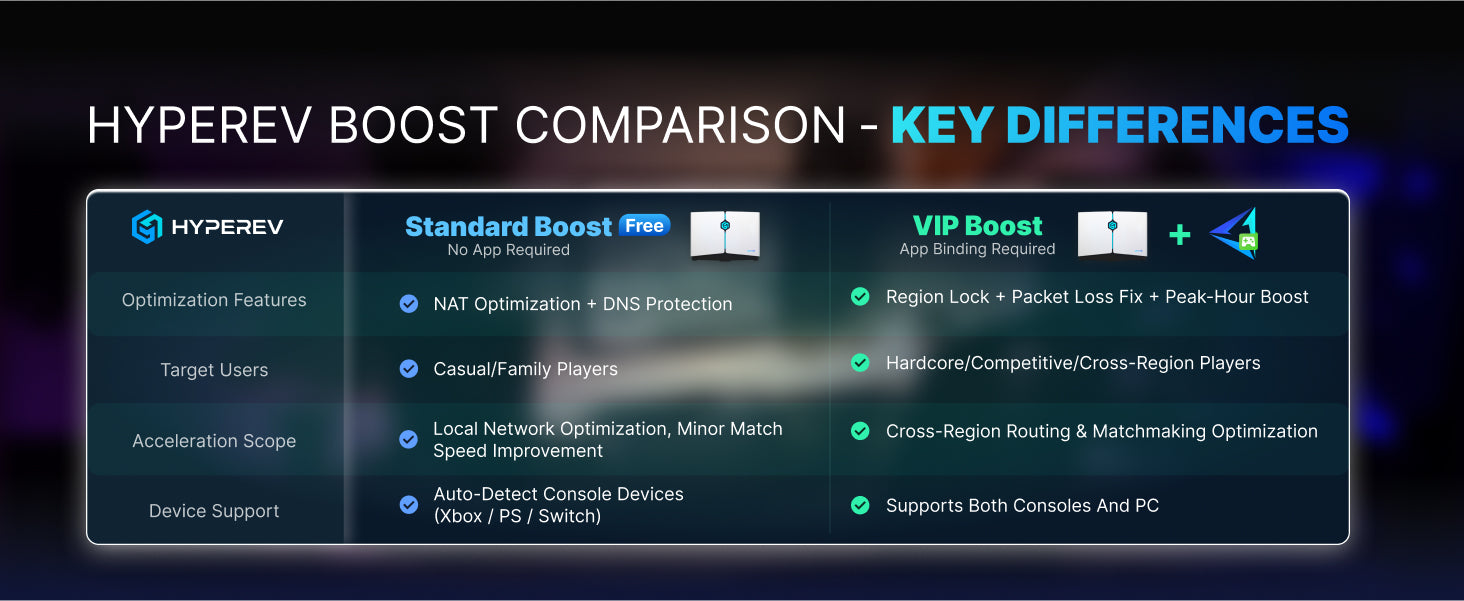 HYPEREV BOOST COMPARISON - KEY DIFFERENCES

| HYPEREV | Standard Boost Free No App Required | VIP Boost App Binding Required + |
|---|---|---|
| Optimization Features | NAT Optimization + DNS Protection | Region Lock + Packet Loss Fix + Peak-Hour Boost |
| Target Users | Casual/Family Players | Hardcore/Competitive/Cross-Region Players |
| Acceleration Scope | Local Network Optimization, Minor Match Speed Improvement | Cross-Region Routing & Matchmaking Optimization |
| Device Support | Auto-Detect Console Devices (Xbox / PS / Switch) | Supports Both Consoles And PC |